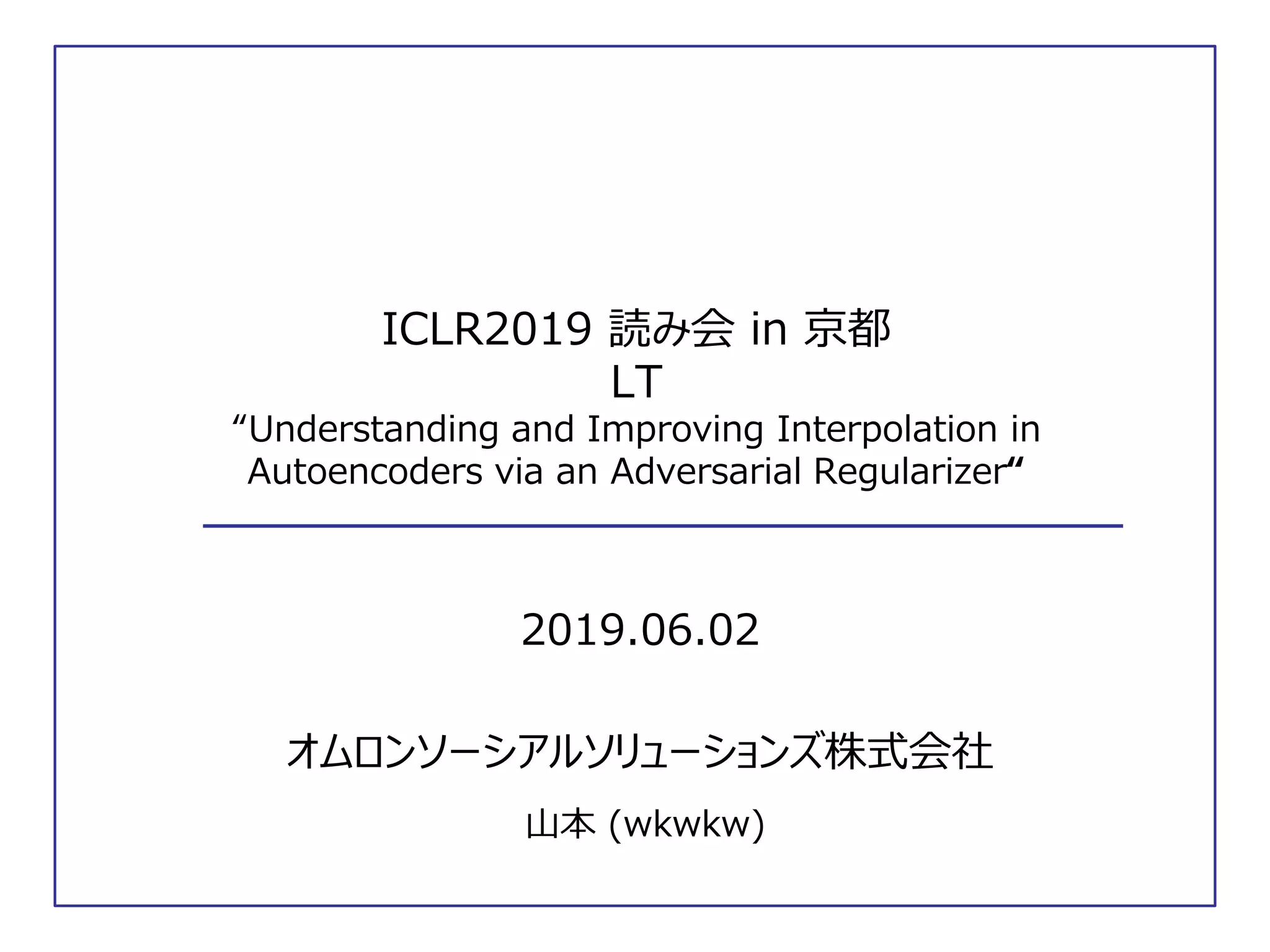 ICLR2019 読み会 in 京都
LT
“Understanding and Improving Interpolation in Autoencoders via an Adversarial Regularizer“

2019.06.02

オムロンソーシアルソリューションズ株式会社

山本 (wkwkw)